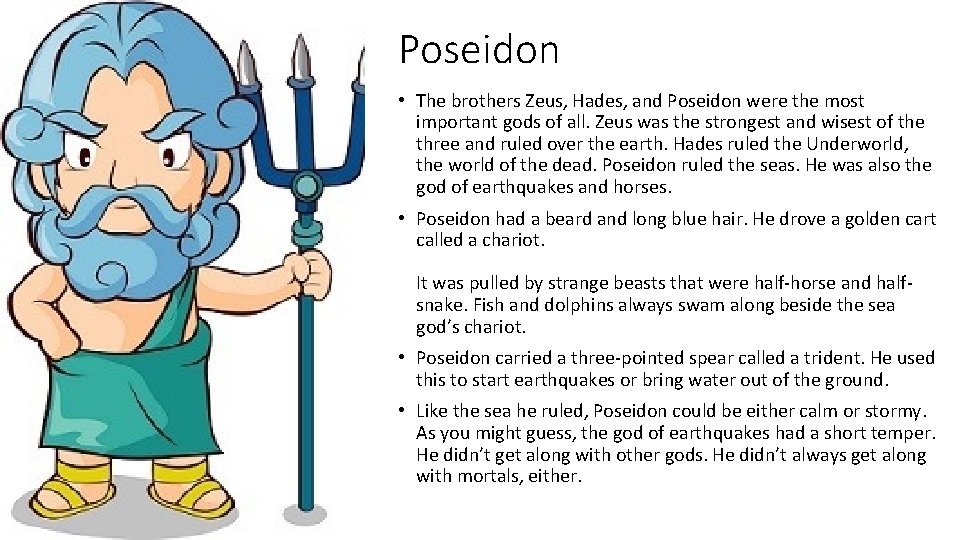 Poseidon

• The brothers Zeus, Hades, and Poseidon were the most important gods of all. Zeus was the strongest and wisest of the three and ruled over the earth. Hades ruled the Underworld, the world of the dead. Poseidon ruled the seas. He was also the god of earthquakes and horses.

• Poseidon had a beard and long blue hair. He drove a golden cart called a chariot.

It was pulled by strange beasts that were half-horse and half-snake. Fish and dolphins always swam along beside the sea god's chariot.

• Poseidon carried a three-pointed spear called a trident. He used this to start earthquakes or bring water out of the ground.

• Like the sea he ruled, Poseidon could be either calm or stormy. As you might guess, the god of earthquakes had a short temper. He didn't get along with other gods. He didn't always get along with mortals, either.